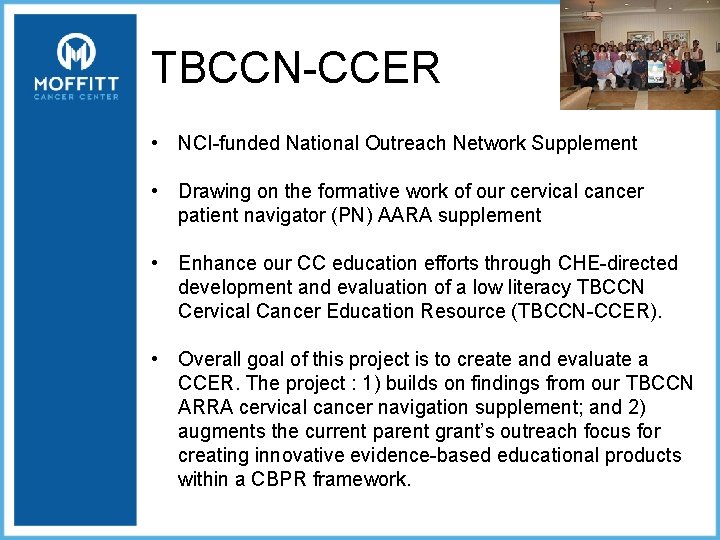 MOFFITT
CANCER CENTER

TBCCN-CCER

• NCI-funded National Outreach Network Supplement

• Drawing on the formative work of our cervical cancer patient navigator (PN) AARA supplement

• Enhance our CC education efforts through CHE-directed development and evaluation of a low literacy TBCCN Cervical Cancer Education Resource (TBCCN-CCER).

• Overall goal of this project is to create and evaluate a CCER. The project : 1) builds on findings from our TBCCN ARRA cervical cancer navigation supplement; and 2) augments the current parent grant's outreach focus for creating innovative evidence-based educational products within a CBPR framework.